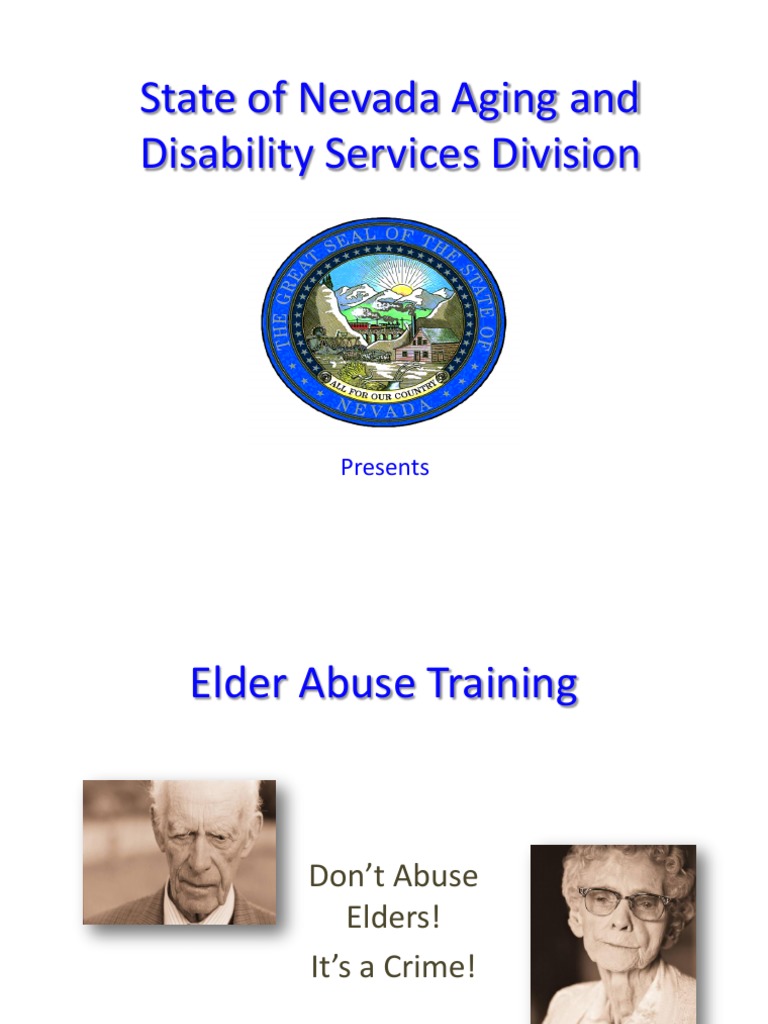 State of Nevada Aging and Disability Services Division

THE GREAT SEAL OF THE STATE OF NEVADA

ALL FOR OUR COUNTRY

Presents

Elder Abuse Training

Don't Abuse Elders!

It's a Crime!